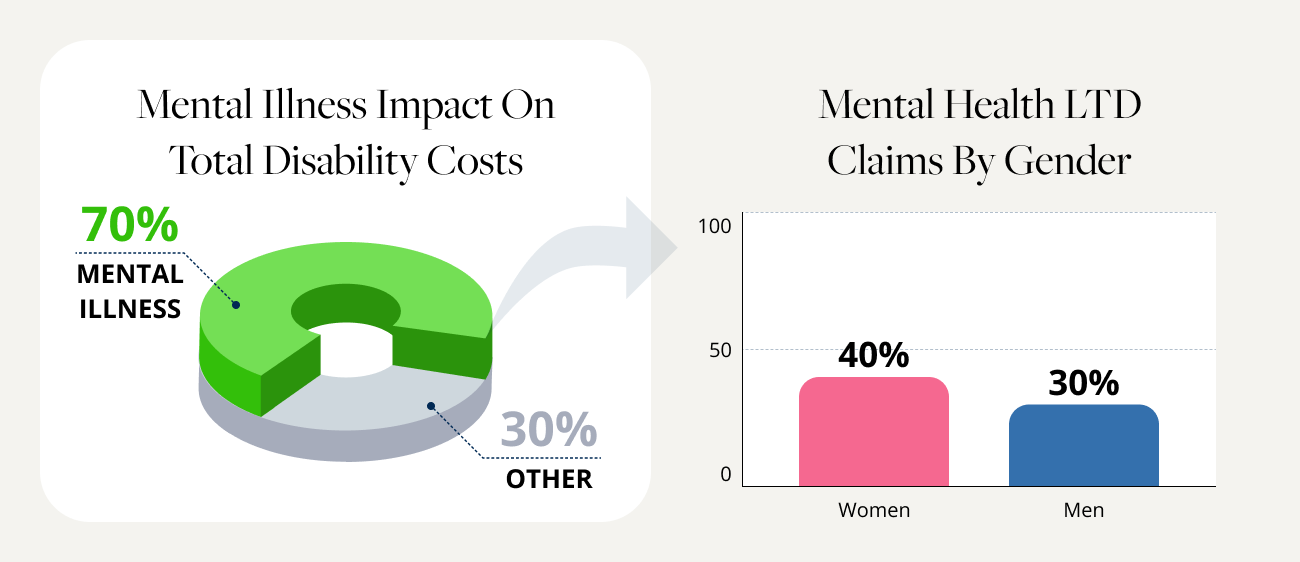 Mental Illness Impact On Total Disability Costs

70%
MENTAL ILLNESS

30%
OTHER

Mental Health LTD Claims By Gender

100
50
0

40%
30%

Women
Men